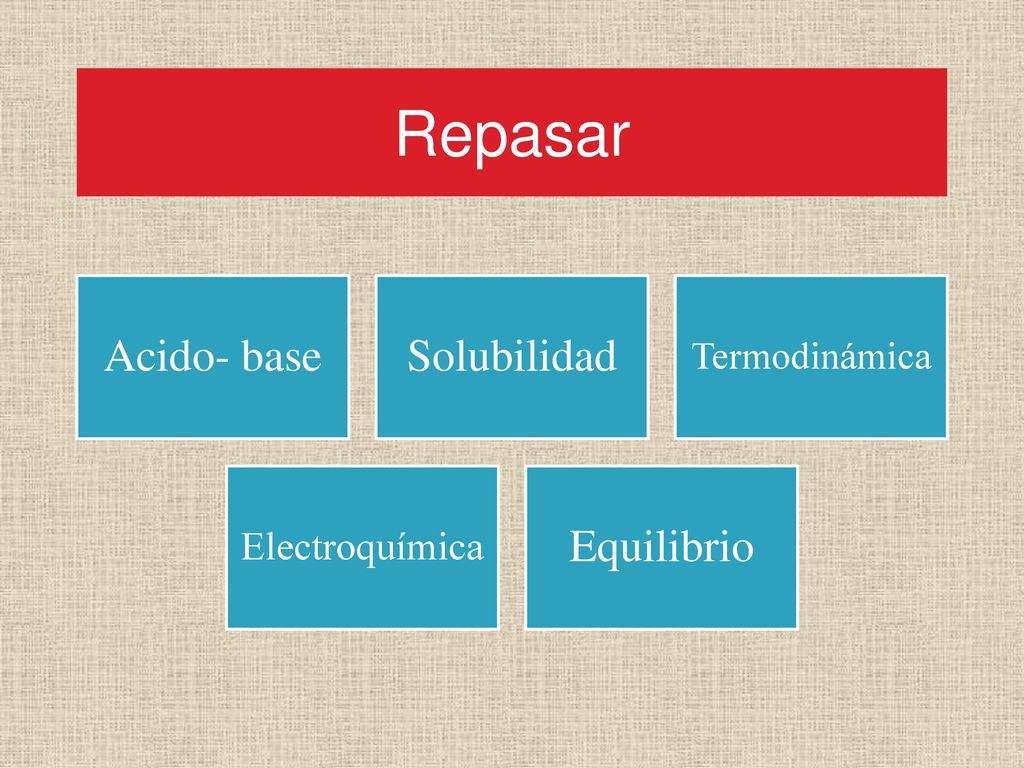 Repasar

Acido- base

Solubilidad

Termodinámica

Electroquímica

Equilibrio